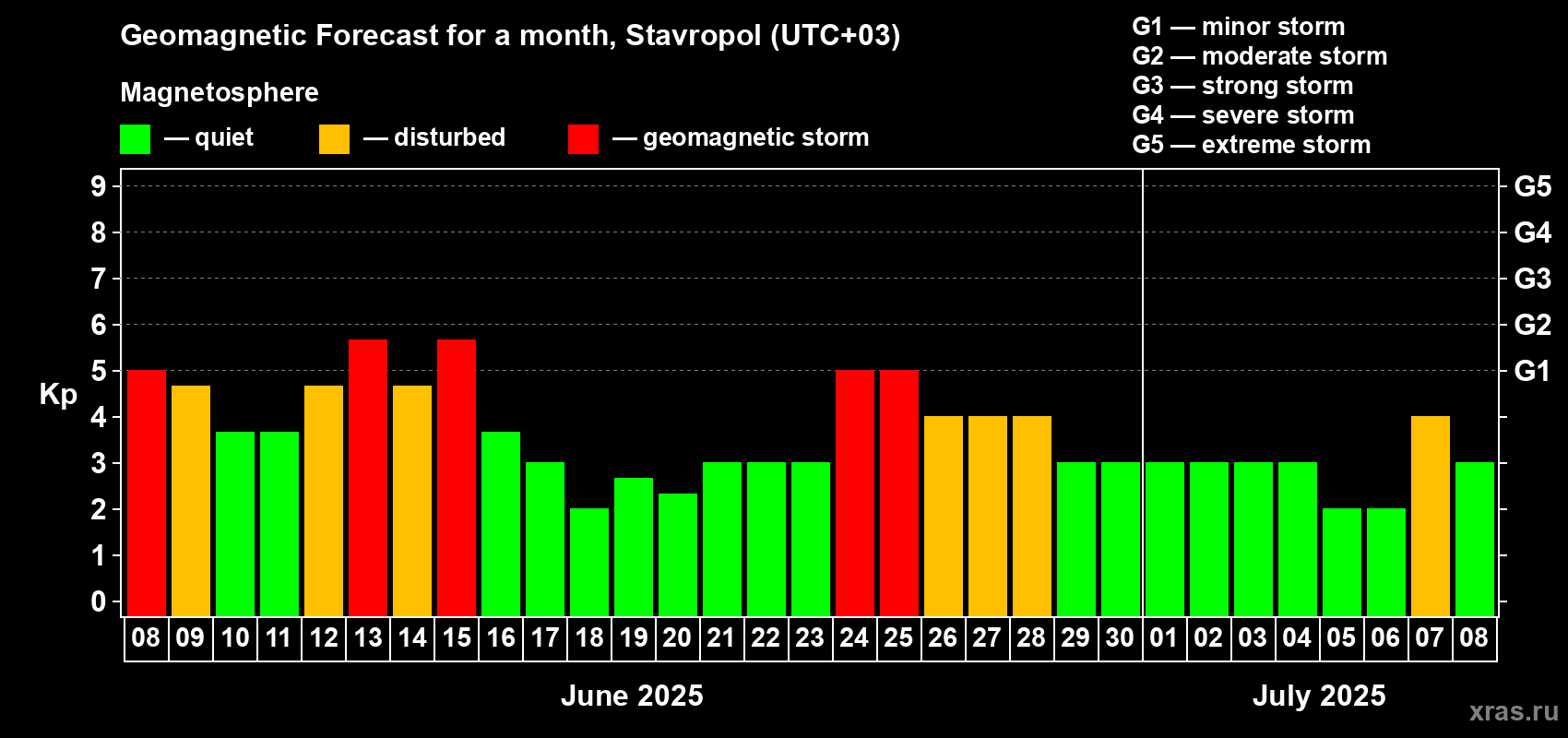 Geomagnetic Forecast for a month, Stavropol (UTC+03)

Magnetosphere

— quiet — disturbed — geomagnetic storm

G1 — minor storm
G2 — moderate storm
G3 — strong storm
G4 — severe storm
G5 — extreme storm

Kp

9
8
7
6
5
4
3
2
1
0

G5
G4
G3
G2
G1

08 09 10 11 12 13 14 15 16 17 18 19 20 21 22 23 24 25 26 27 28 29 30 01 02 03 04 05 06 07 08

June 2025

July 2025

xras.ru